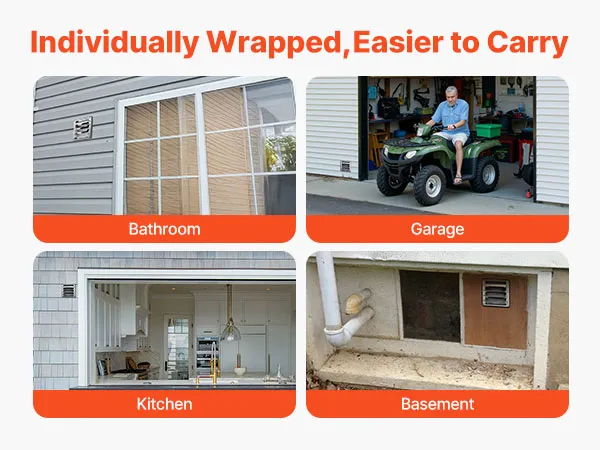 Individually Wrapped,Easier to Carry

Bathroom

Garage

Kitchen

Basement